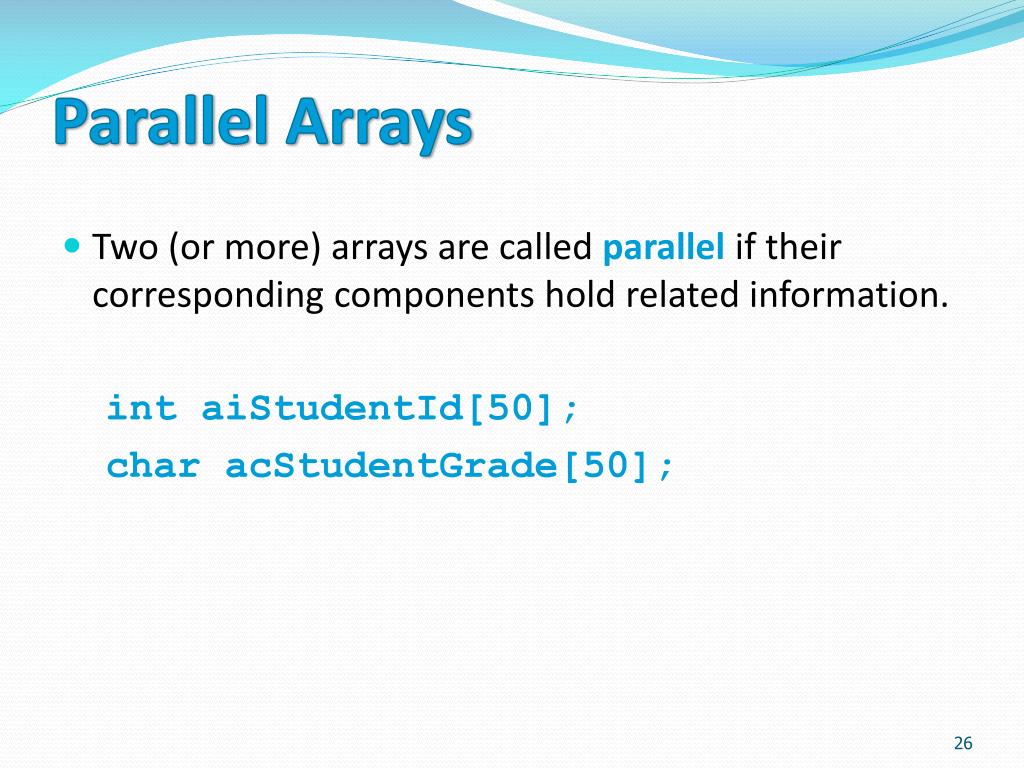 Parallel Arrays

Two (or more) arrays are called parallel if their corresponding components hold related information.

int aiStudentId[50];
char acStudentGrade[50];

26